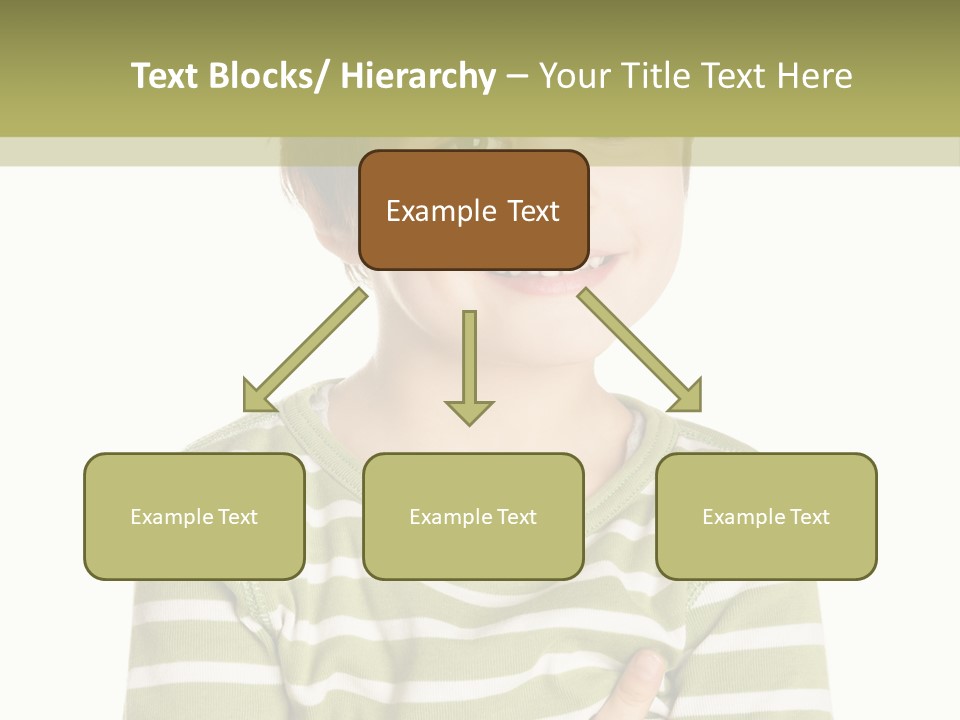 Text Blocks/ Hierarchy – Your Title Text Here

Example Text

Example Text

Example Text

Example Text